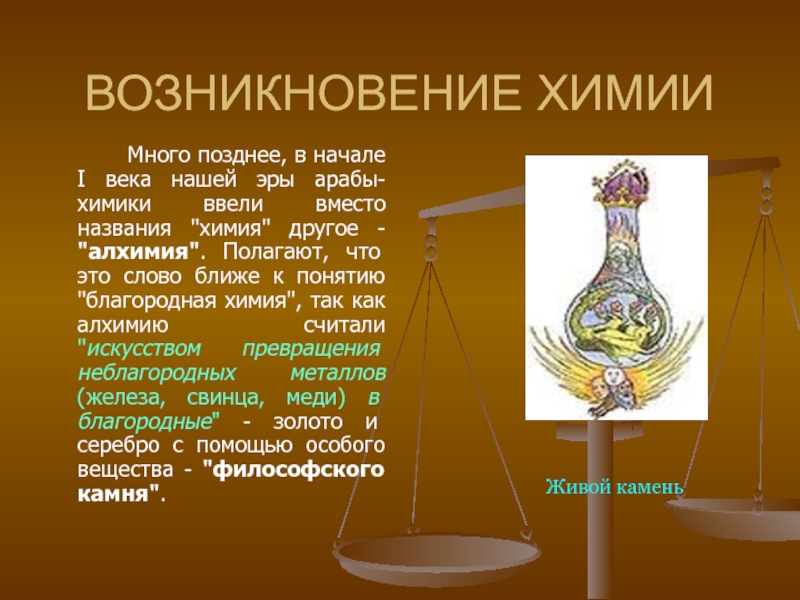 ВОЗНИКНОВЕНИЕ ХИМИИ

Много позднее, в начале I века нашей эры арабы-химики ввели вместо названия "химия" другое - "алхимия". Полагают, что это слово ближе к понятию "благородная химия", так как алхимию считали "искусством превращения неблагородных металлов (железа, свинца, меди) в благородные" - золото и серебро с помощью особого вещества - "философского камня".

Живой камень